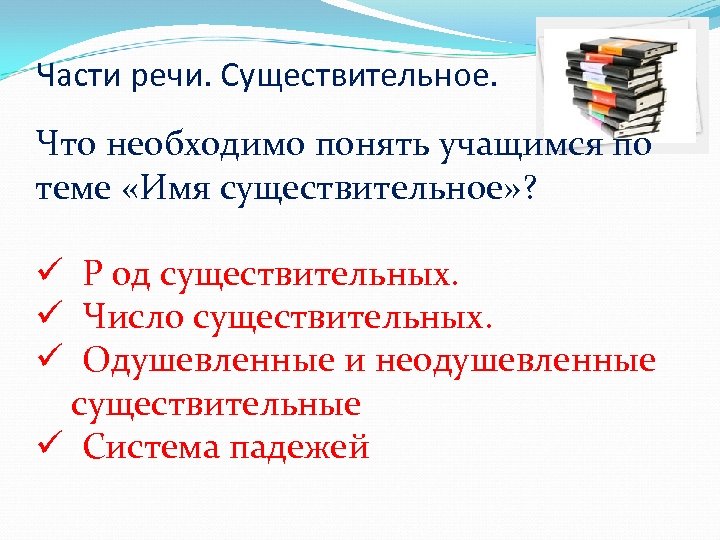 Части речи. Существительное.

Что необходимо понять учащимся по теме «Имя существительное»?

✓ Р од существительных.
✓ Число существительных.
✓ Одушевленные и неодушевленные существительные
✓ Система падежей